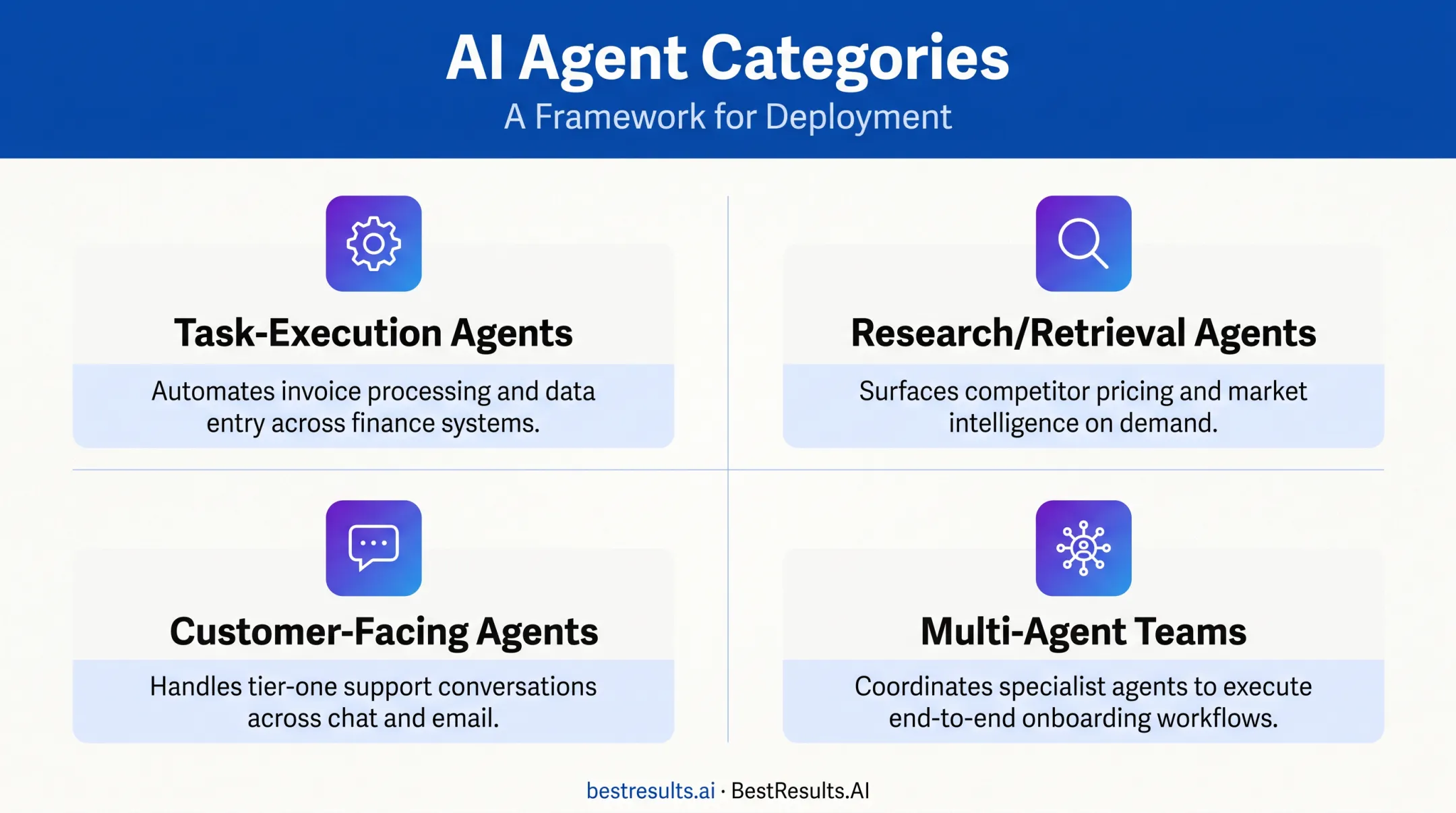 AI Agent Categories
A Framework for Deployment

Task-Execution Agents
Automates invoice processing and data entry across finance systems.

Research/Retrieval Agents
Surfaces competitor pricing and market intelligence on demand.

Customer-Facing Agents
Handles tier-one support conversations across chat and email.

Multi-Agent Teams
Coordinates specialist agents to execute end-to-end onboarding workflows.

bestresults.ai · BestResults.AI